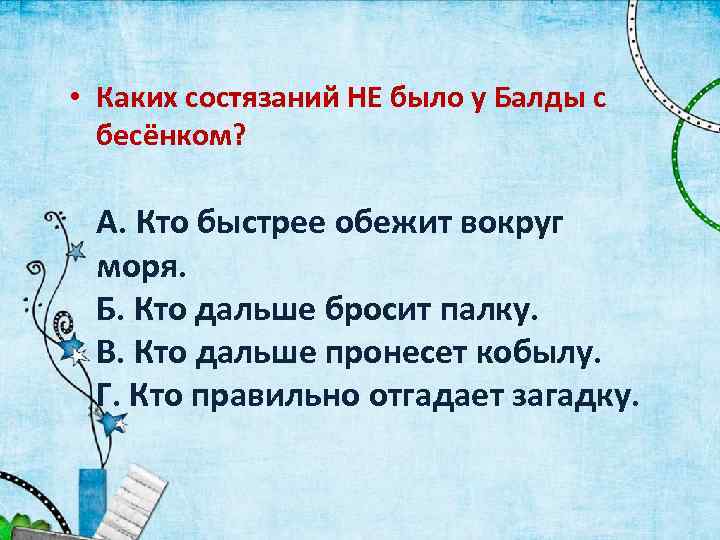 • Каких состязаний НЕ было у Балды с бесёнком?

А. Кто быстрее обежит вокруг моря.
Б. Кто дальше бросит палку.
В. Кто дальше пронесет кобылу.
Г. Кто правильно отгадает загадку.